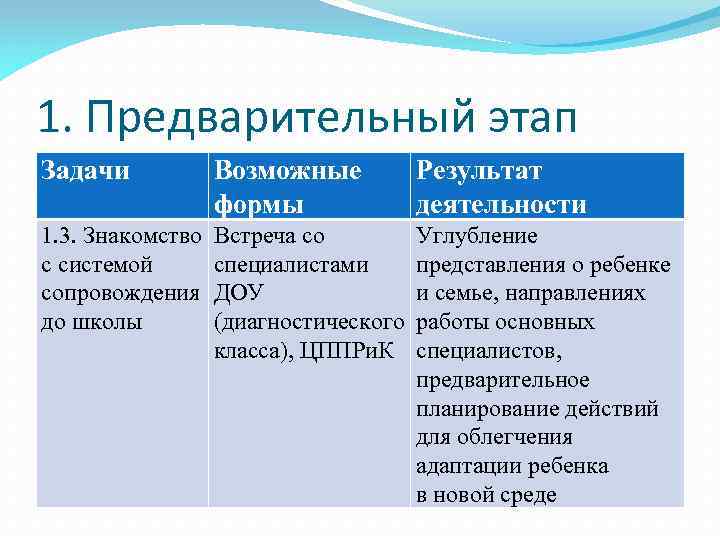 1. Предварительный этап

| Задачи | Возможные формы | Результат деятельности |
|---|---|---|
| 1.3. Знакомство с системой сопровождения до школы | Встреча со специалистами ДОУ (диагностического класса), ЦППРиК | Углубление представления о ребенке и семье, направлениях работы основных специалистов, предварительное планирование действий для облегчения адаптации ребенка в новой среде |